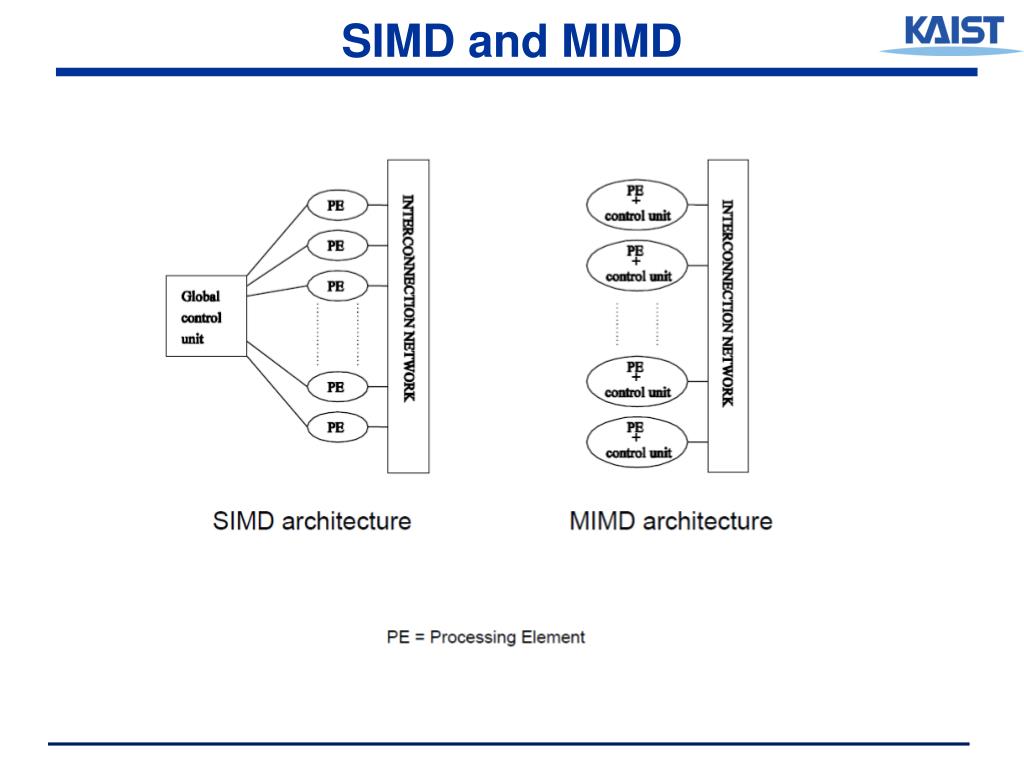 SIMD and MIMD

KAIST

Global control unit

PE

PE

PE

PE

PE

INTERCONNECTION NETWORK

PE + control unit

PE + control unit

PE + control unit

PE + control unit

INTERCONNECTION NETWORK

SIMD architecture

MIMD architecture

PE = Processing Element